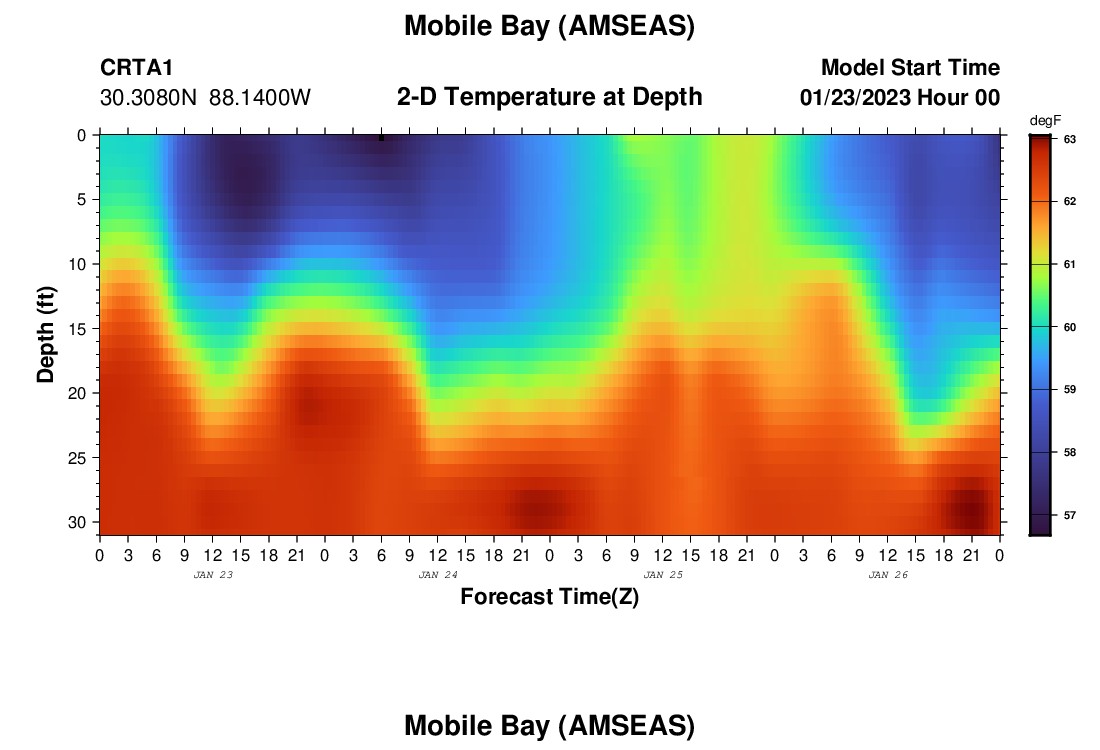 Mobile Bay (AMSEAS)

CRTA1
30.3080N 88.1400W

2-D Temperature at Depth

Model Start Time
01/23/2023 Hour 00

degF
63
62
61
60
59
58
57

Depth (ft)
0
5
10
15
20
25
30

0 3 6 9 12 15 18 21 0 3 6 9 12 15 18 21 0 3 6 9 12 15 18 21 0 3 6 9 12 15 18 21 0
JAN 23
JAN 24
JAN 25
JAN 26

Forecast Time(Z)

Mobile Bay (AMSEAS)